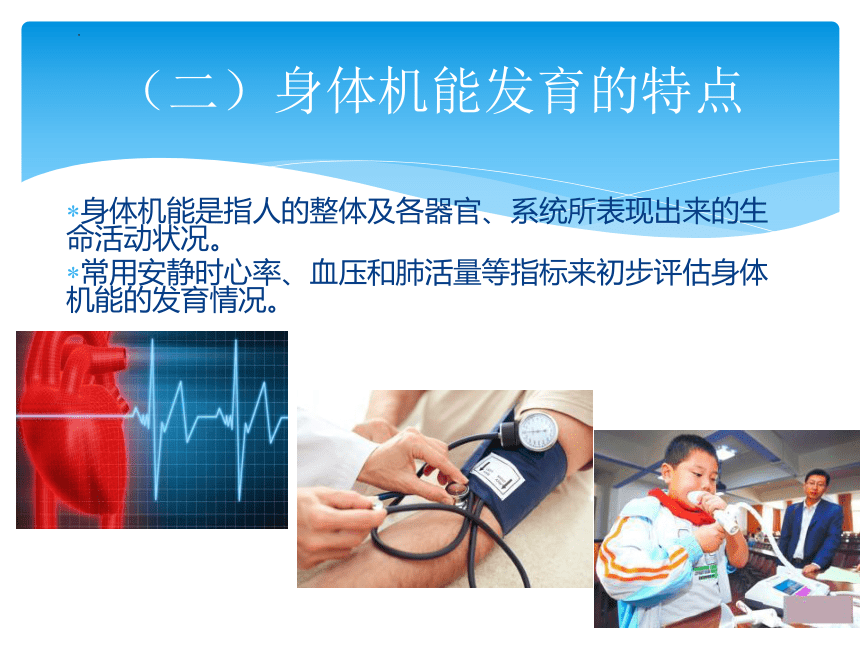 （二）身体机能发育的特点

*身体机能是指人的整体及各器官、系统所表现出来的生命活动状况。

*常用安静时心率、血压和肺活量等指标来初步评估身体机能的发育情况。